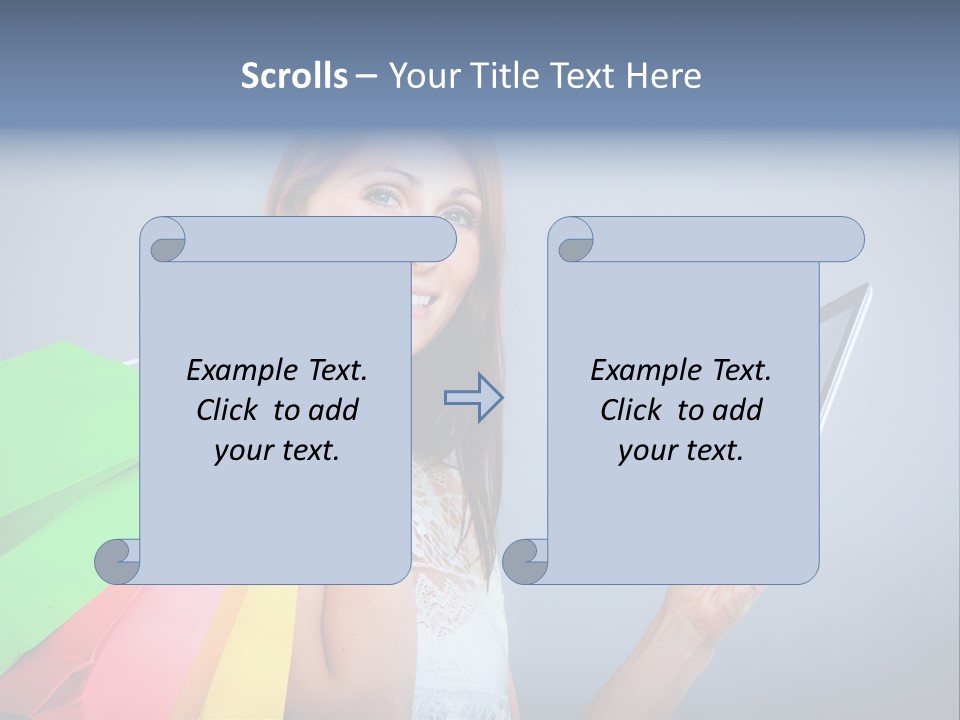 Scrolls – Your Title Text Here

Example Text. Click to add your text.

Example Text. Click to add your text.